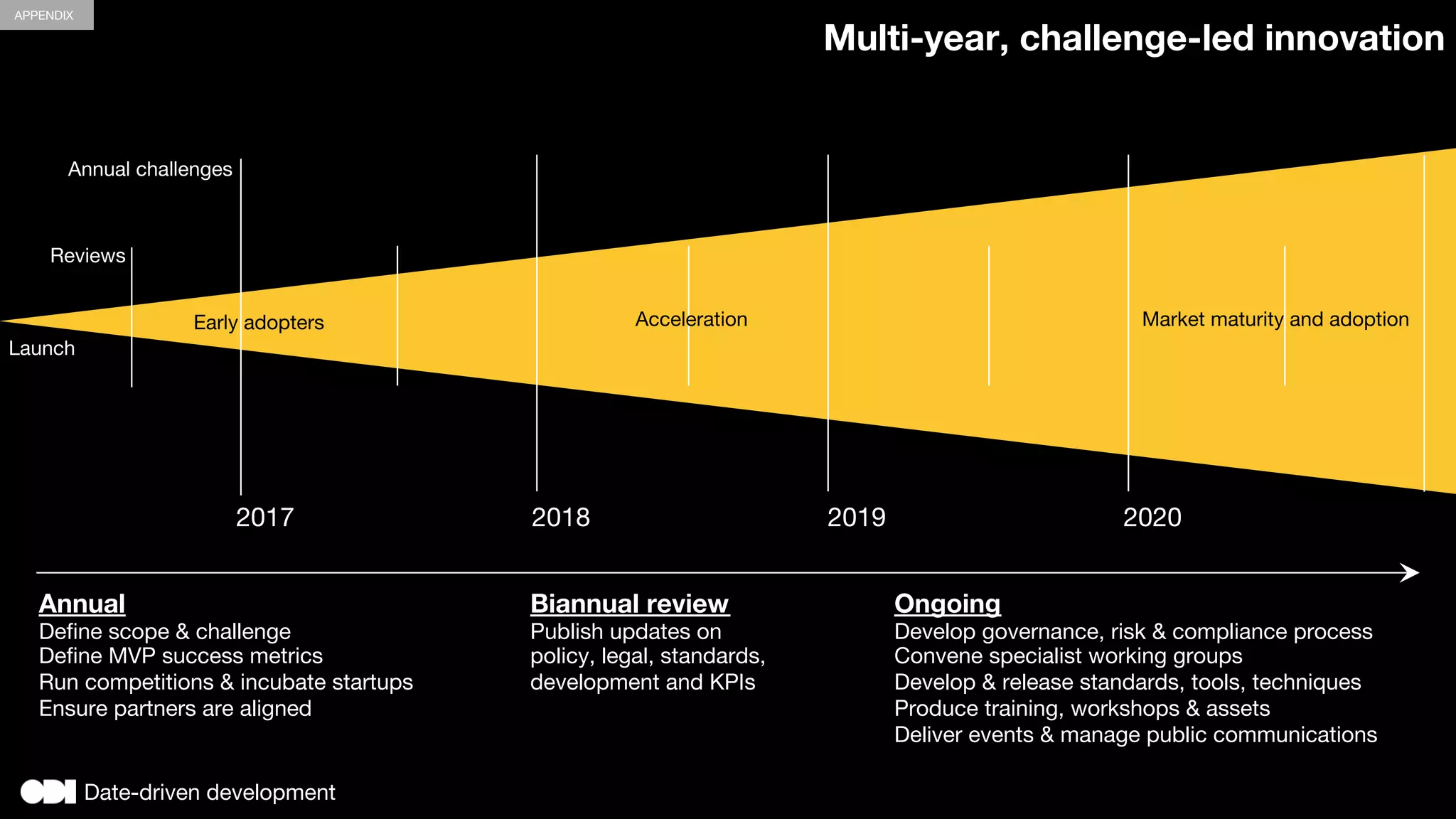 APPENDIX

Multi-year, challenge-led innovation

Annual challenges

Reviews

Launch

Early adopters

Acceleration

Market maturity and adoption

2017

2018

2019

2020

Annual
Define scope & challenge
Define MVP success metrics
Run competitions & incubate startups
Ensure partners are aligned

Biannual review
Publish updates on policy, legal, standards, development and KPIs

Ongoing
Develop governance, risk & compliance process
Convene specialist working groups
Develop & release standards, tools, techniques
Produce training, workshops & assets
Deliver events & manage public communications

ODI Date-driven development